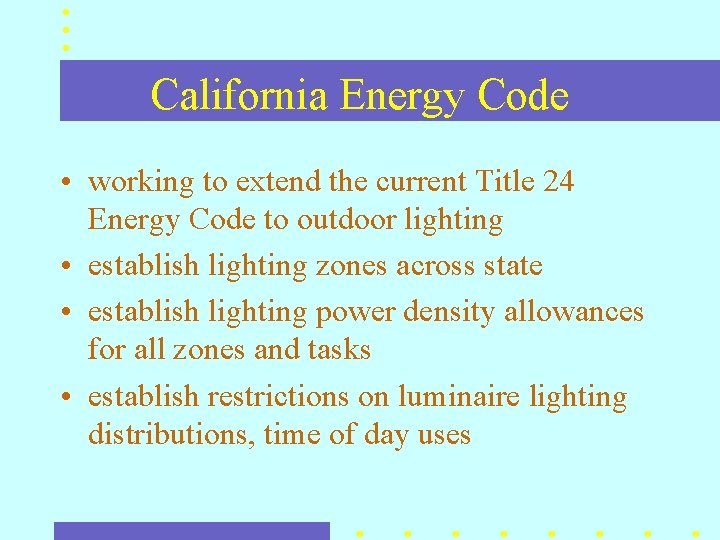 California Energy Code

• working to extend the current Title 24 Energy Code to outdoor lighting
• establish lighting zones across state
• establish lighting power density allowances for all zones and tasks
• establish restrictions on luminaire lighting distributions, time of day uses